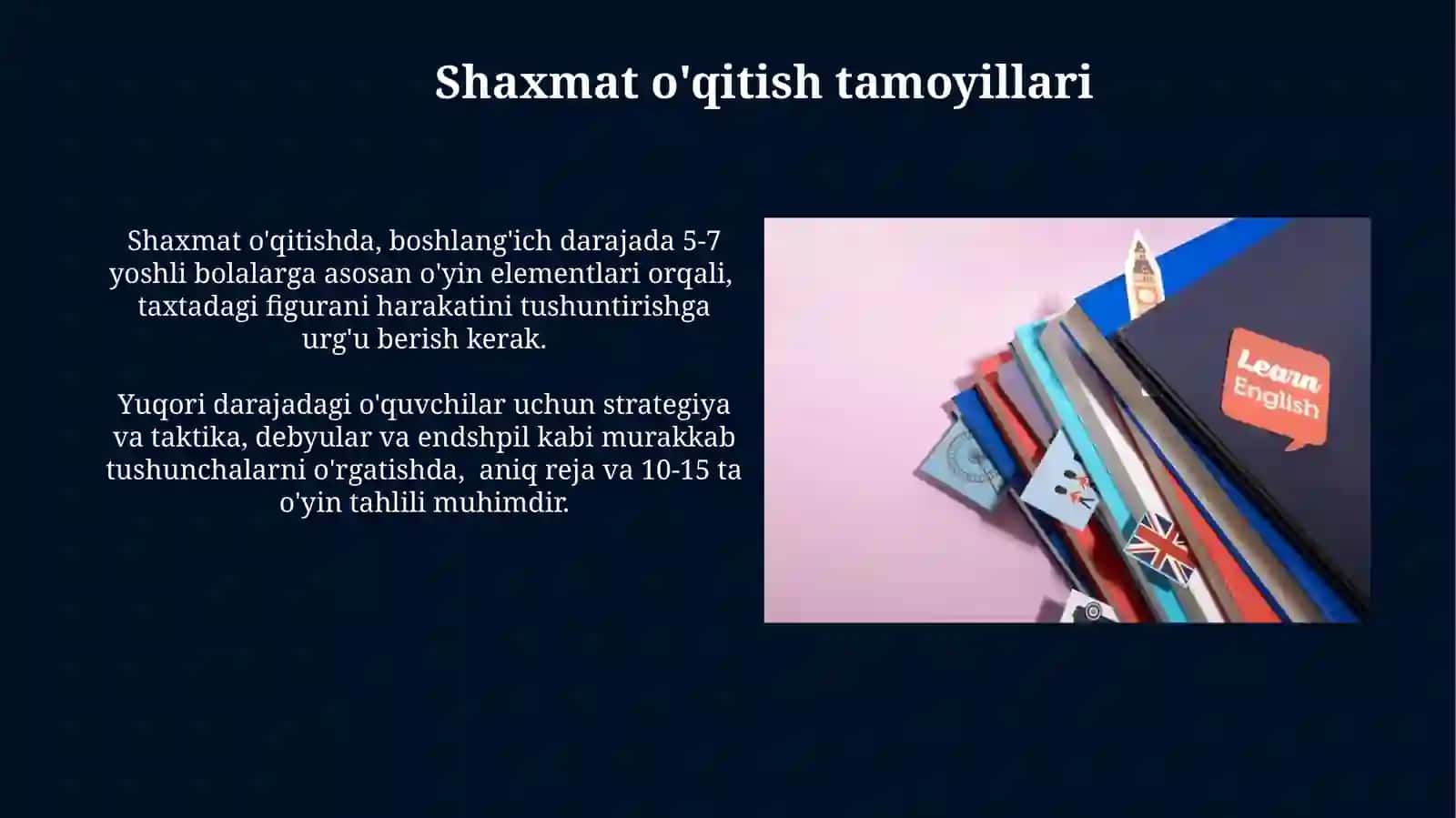 Shaxmat o'qitish tamoyillari

Shaxmat o'qitishda, boshlang'ich darajada 5-7 yoshli bolalarga asosan o'yin elementlari orqali, taxtadagi figurani harakatini tushuntirishga urg'u berish kerak.

Yuqori darajadagi o'quvchilar uchun strategiya va taktika, debyular va endshpil kabi murakkab tushunchalarni o'rgatishda, aniq reja va 10-15 ta o'yin tahlili muhimdir.

Learn English